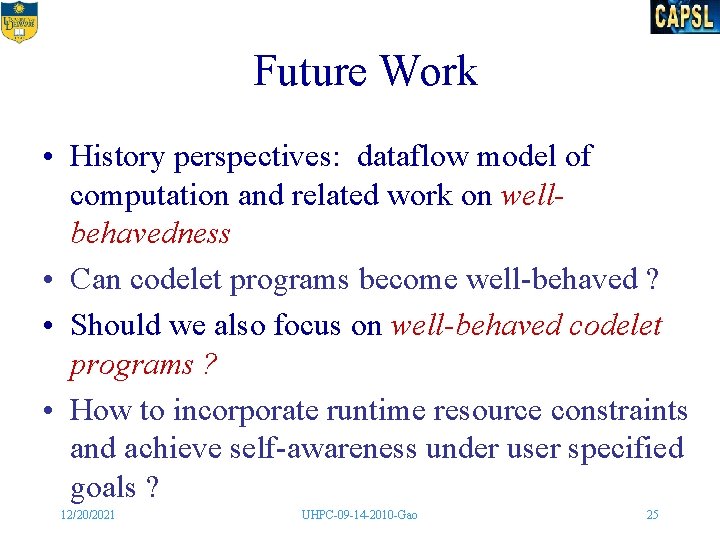 CAPSL

Future Work

• History perspectives: dataflow model of computation and related work on well-behavedness

• Can codelet programs become well-behaved ?

• Should we also focus on well-behaved codelet programs ?

• How to incorporate runtime resource constraints and achieve self-awareness under user specified goals ?

12/20/2021 UHPC-09-14-2010-Gao 25